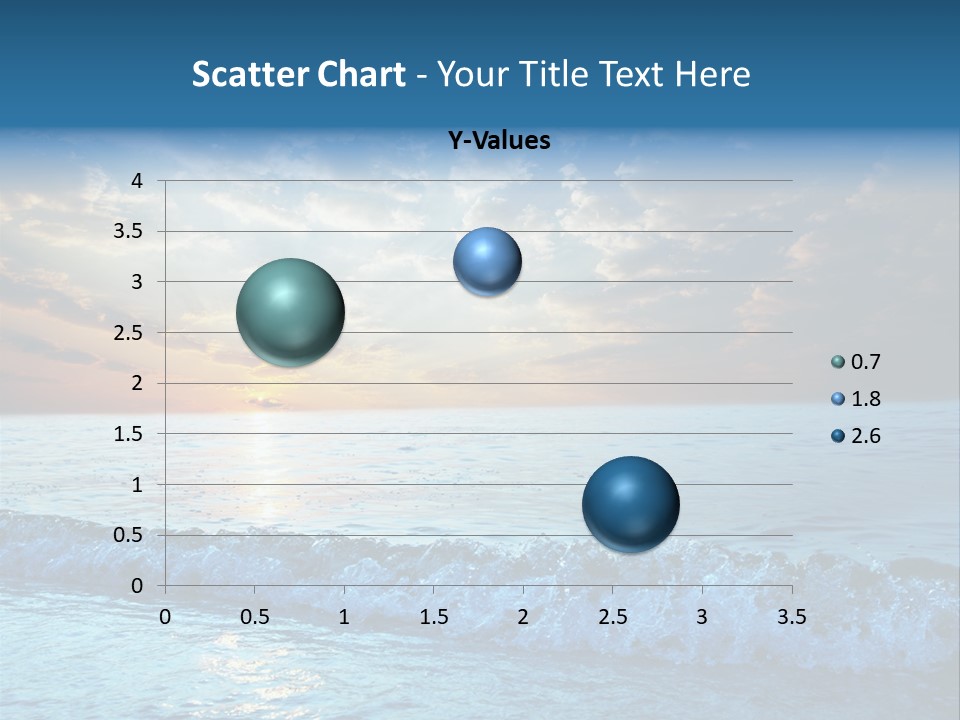 Scatter Chart - Your Title Text Here

Y-Values

4
3.5
3
2.5
2
1.5
1
0.5
0

0 0.5 1 1.5 2 2.5 3 3.5

0.7
1.8
2.6